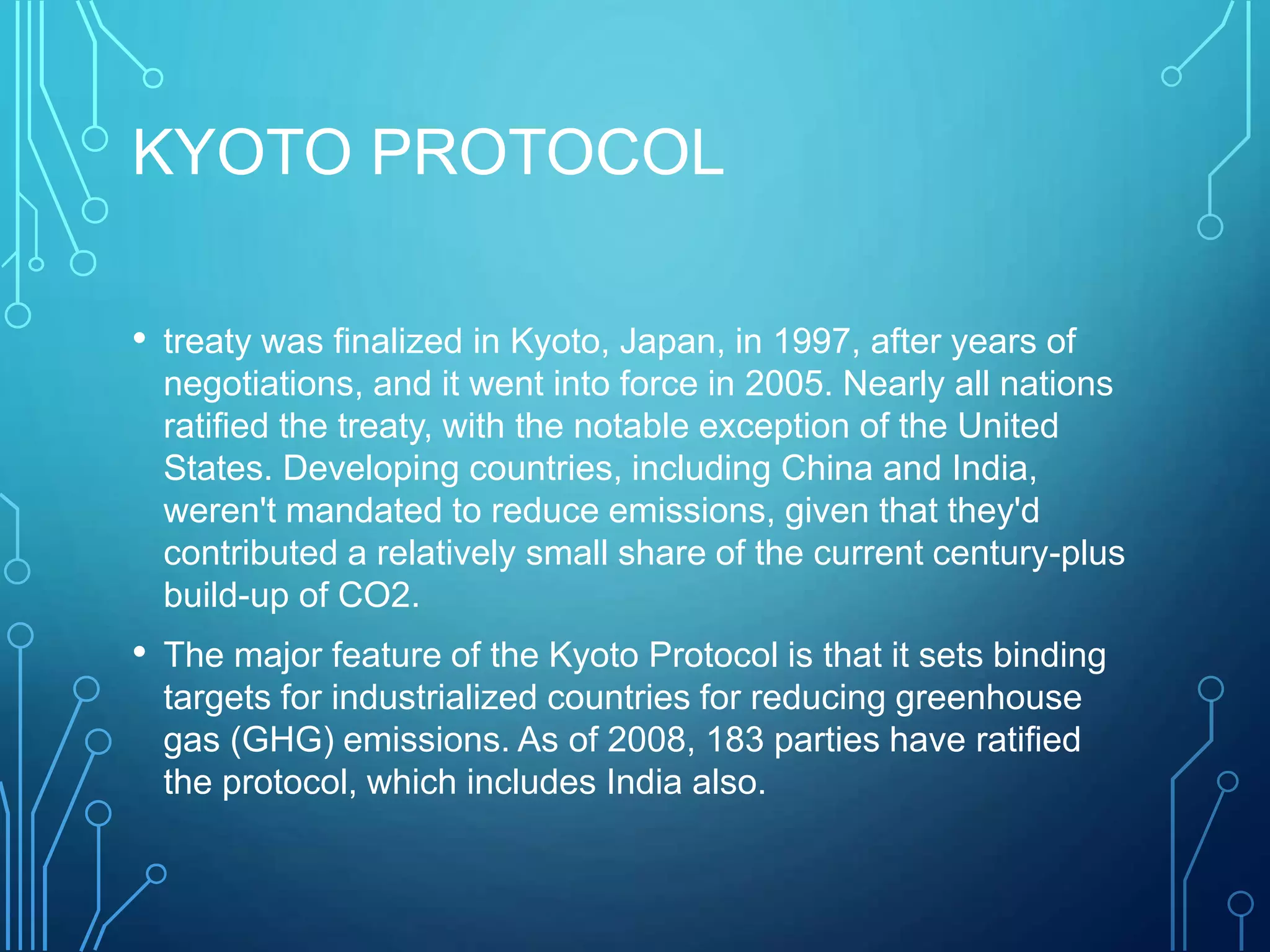 KYOTO PROTOCOL

• treaty was finalized in Kyoto, Japan, in 1997, after years of negotiations, and it went into force in 2005. Nearly all nations ratified the treaty, with the notable exception of the United States. Developing countries, including China and India, weren't mandated to reduce emissions, given that they'd contributed a relatively small share of the current century-plus build-up of CO2.

• The major feature of the Kyoto Protocol is that it sets binding targets for industrialized countries for reducing greenhouse gas (GHG) emissions. As of 2008, 183 parties have ratified the protocol, which includes India also.